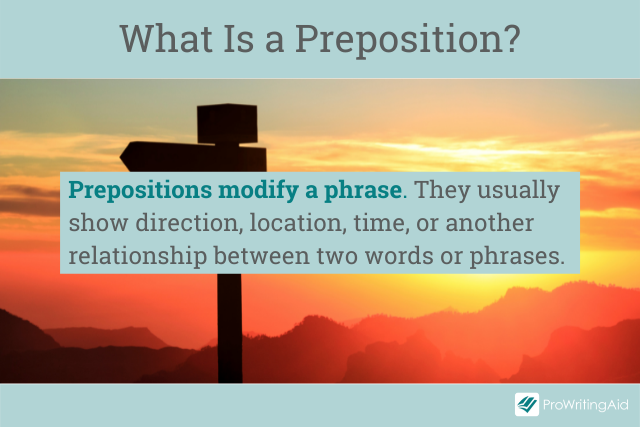 What Is a Preposition?

Prepositions modify a phrase. They usually show direction, location, time, or another relationship between two words or phrases.

ProWritingAid